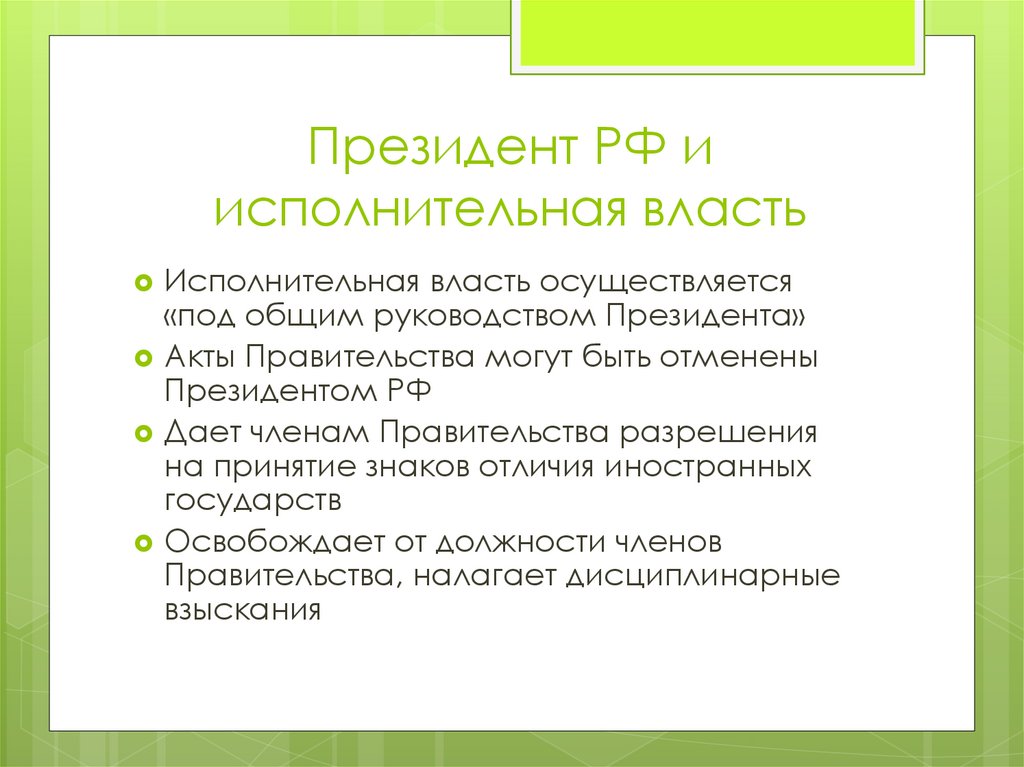 Президент РФ и исполнительная власть

Исполнительная власть осуществляется «под общим руководством Президента»

Акты Правительства могут быть отменены Президентом РФ

Дает членам Правительства разрешения на принятие знаков отличия иностранных государств

Освобождает от должности членов Правительства, налагает дисциплинарные взыскания